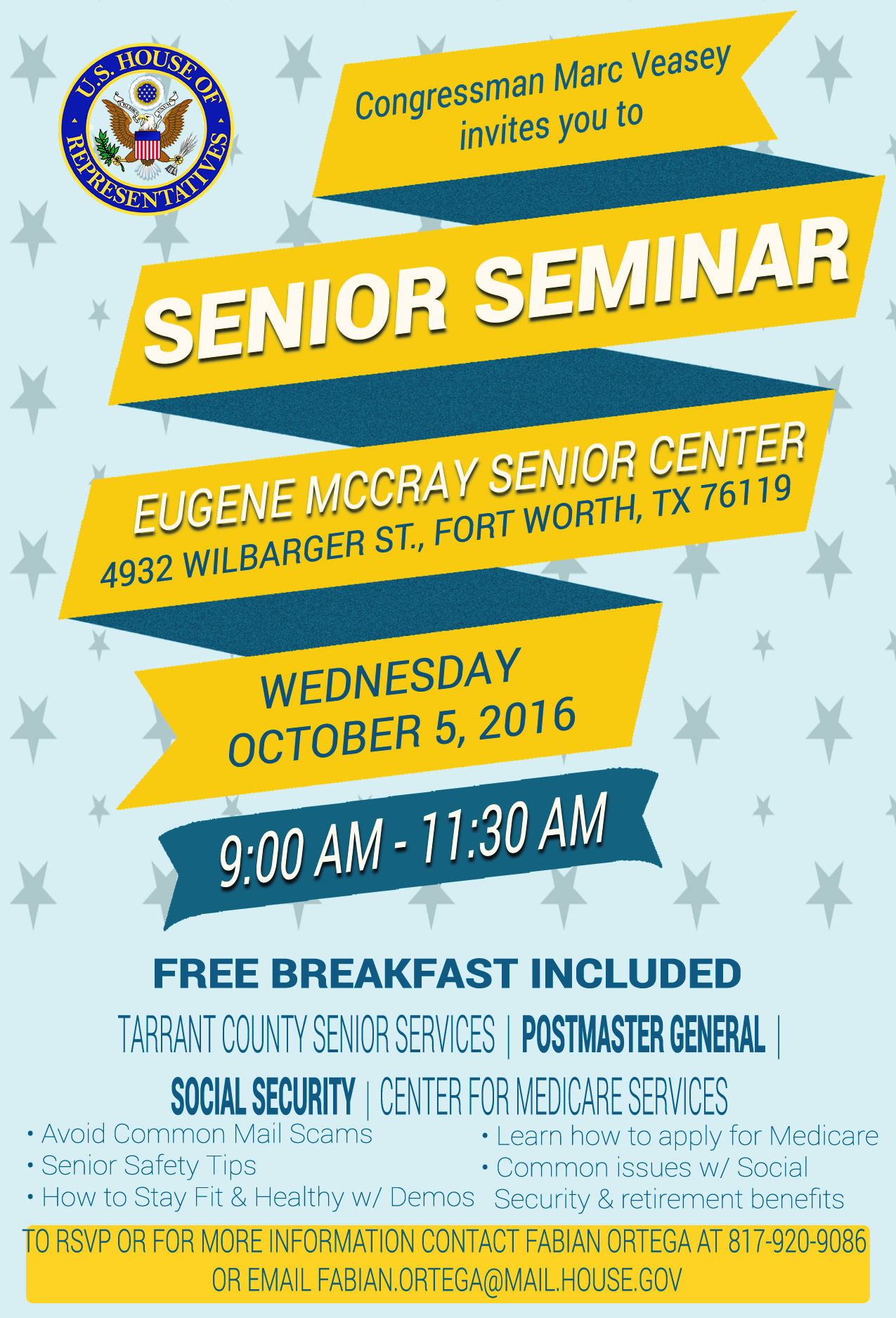 U.S. HOUSE OF REPRESENTATIVES

Congressman Marc Veasey invites you to

SENIOR SEMINAR

EUGENE MCCRAY SENIOR CENTER
4932 WILBARGER ST., FORT WORTH, TX 76119

WEDNESDAY
OCTOBER 5, 2016

9:00 AM - 11:30 AM

FREE BREAKFAST INCLUDED

TARRANT COUNTY SENIOR SERVICES | POSTMASTER GENERAL | SOCIAL SECURITY | CENTER FOR MEDICARE SERVICES

• Avoid Common Mail Scams
• Senior Safety Tips
• How to Stay Fit & Healthy w/ Demos

• Learn how to apply for Medicare
• Common issues w/ Social Security & retirement benefits

TO RSVP OR FOR MORE INFORMATION CONTACT FABIAN ORTEGA AT 817-920-9086 OR EMAIL FABIAN.ORTEGA@MAIL.HOUSE.GOV